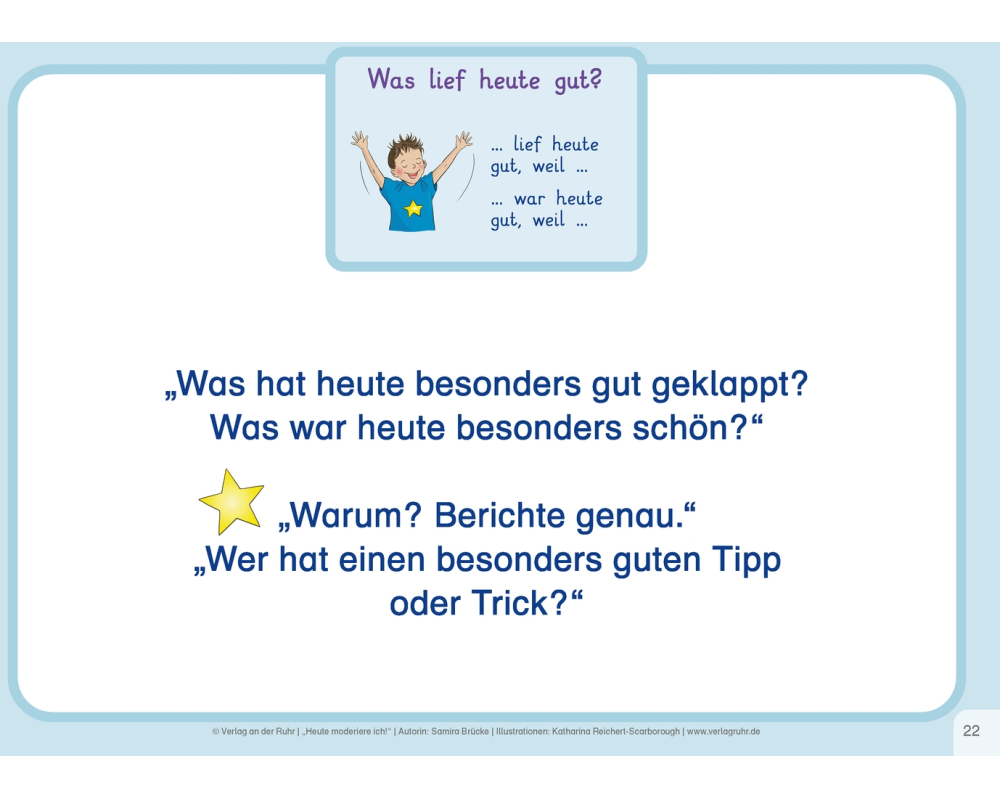 Was lief heute gut?

... lief heute gut, weil ...

... war heute gut, weil ...

„Was hat heute besonders gut geklappt? Was war heute besonders schön?“

„Warum? Berichte genau.“
„Wer hat einen besonders guten Tipp oder Trick?“

© Verlag an der Ruhr | „Heute moderiere ich!“ | Autorin: Samira Brücke | Illustrationen: Katharina Reichert-Scarborough | www.verlagruhr.de

22